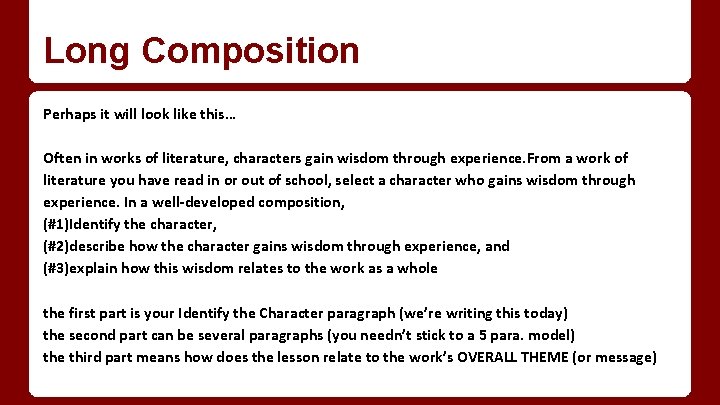 Long Composition

Perhaps it will look like this…

Often in works of literature, characters gain wisdom through experience.From a work of literature you have read in or out of school, select a character who gains wisdom through experience. In a well-developed composition,
(#1)Identify the character,
(#2)describe how the character gains wisdom through experience, and
(#3)explain how this wisdom relates to the work as a whole

the first part is your Identify the Character paragraph (we're writing this today)
the second part can be several paragraphs (you needn't stick to a 5 para. model)
the third part means how does the lesson relate to the work's OVERALL THEME (or message)